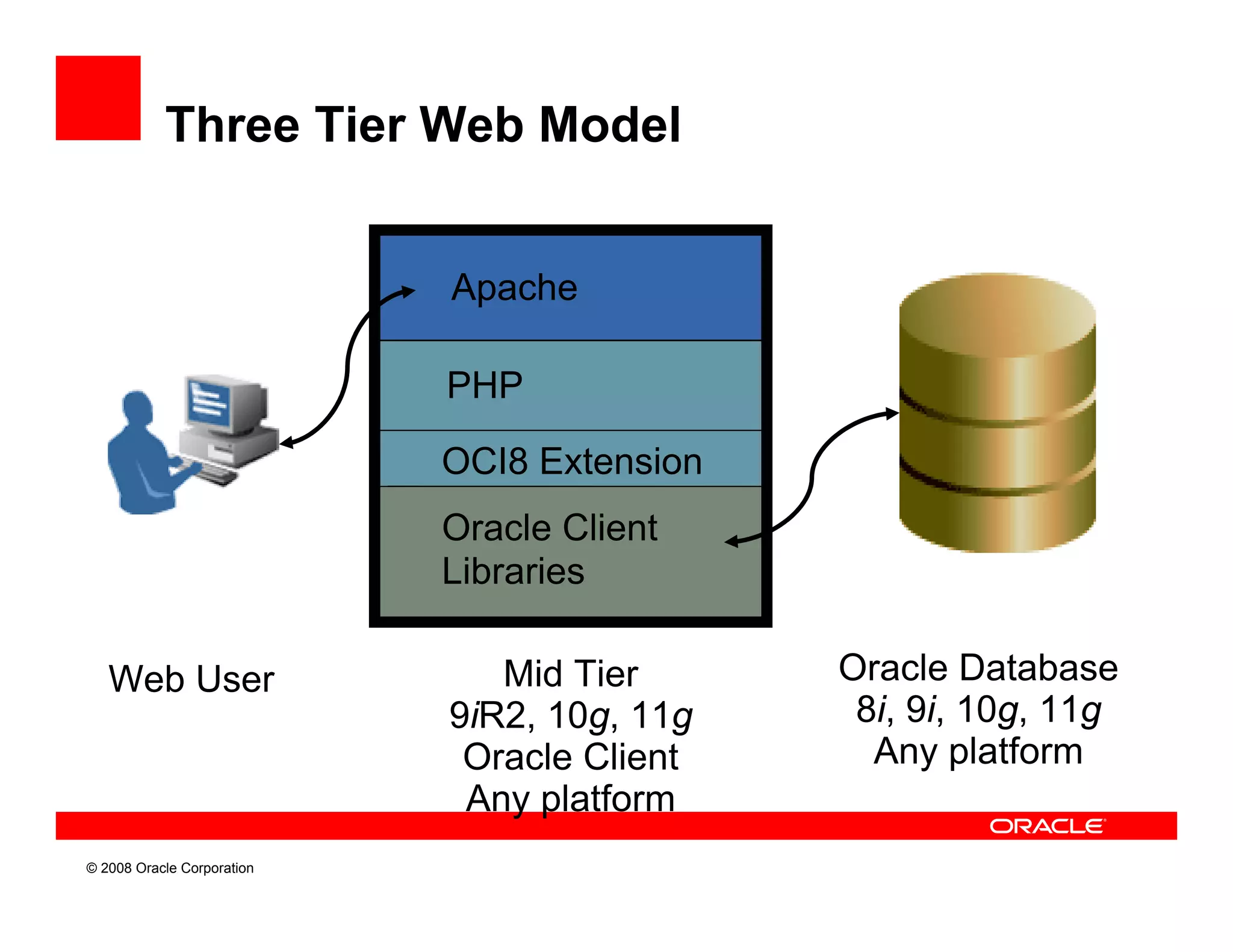 Three Tier Web Model

Apache

PHP

OCI8 Extension

Oracle Client Libraries

Web User

Mid Tier
9iR2, 10g, 11g
Oracle Client
Any platform

Oracle Database
8i, 9i, 10g, 11g
Any platform

ORACLE

© 2008 Oracle Corporation